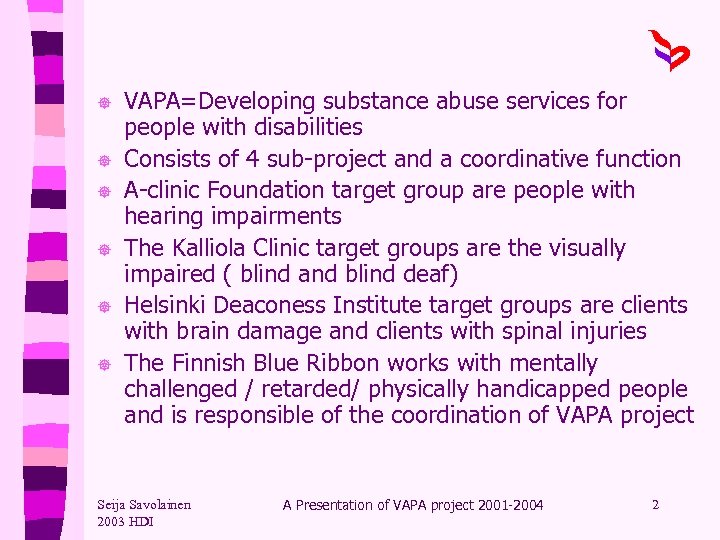 VAPA=Developing substance abuse services for people with disabilities

Consists of 4 sub-project and a coordinative function

A-clinic Foundation target group are people with hearing impairments

The Kalliola Clinic target groups are the visually impaired ( blind and blind deaf)

Helsinki Deaconess Institute target groups are clients with brain damage and clients with spinal injuries

The Finnish Blue Ribbon works with mentally challenged / retarded/ physically handicapped people and is responsible of the coordination of VAPA project

Seija Savolainen
2003 HDI

A Presentation of VAPA project 2001-2004

2